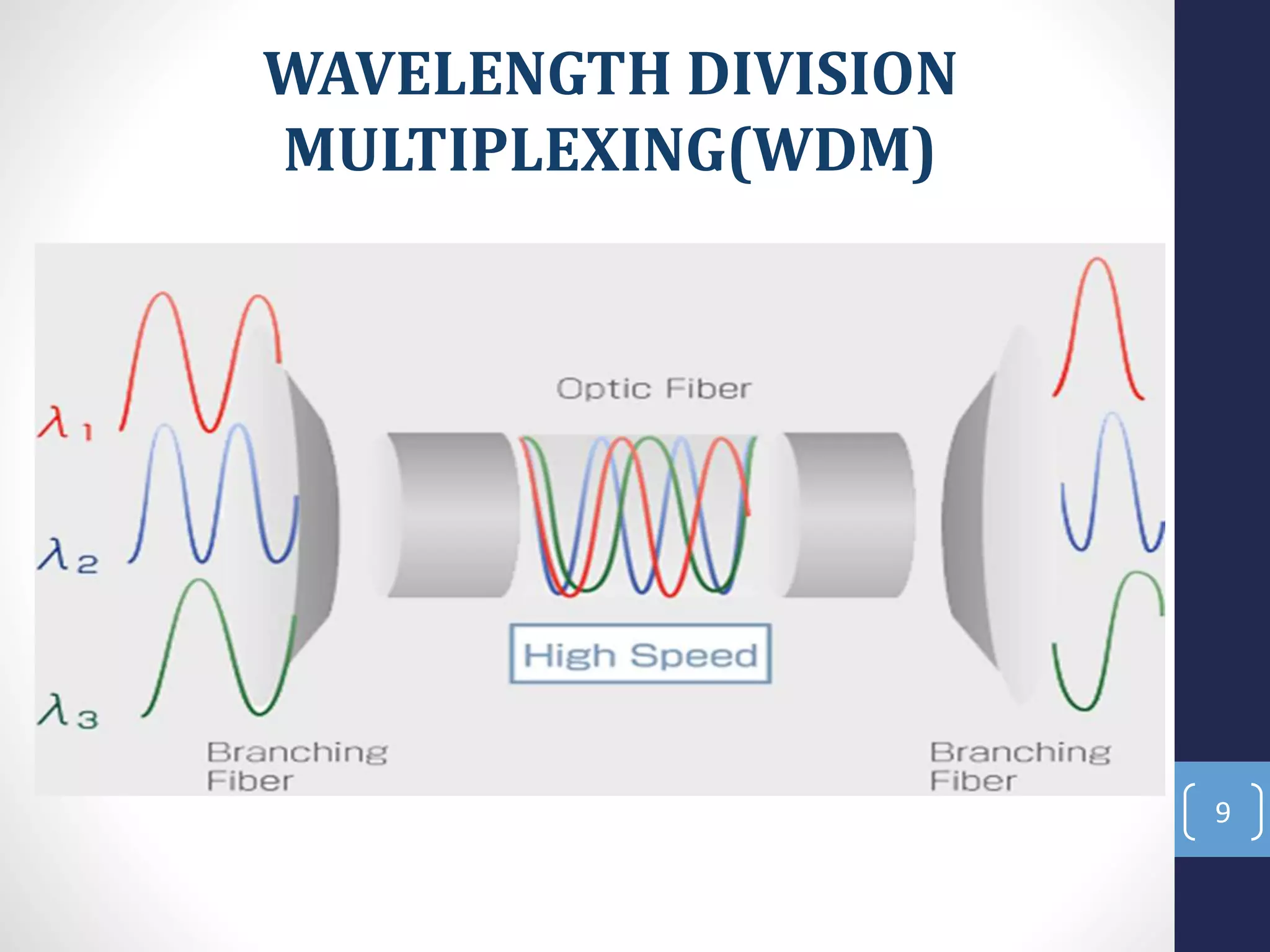 WAVELENGTH DIVISION MULTIPLEXING(WDM)

$\lambda_1$

$\lambda_2$

$\lambda_3$

Optic Fiber

High Speed

Branching Fiber

Branching Fiber

9